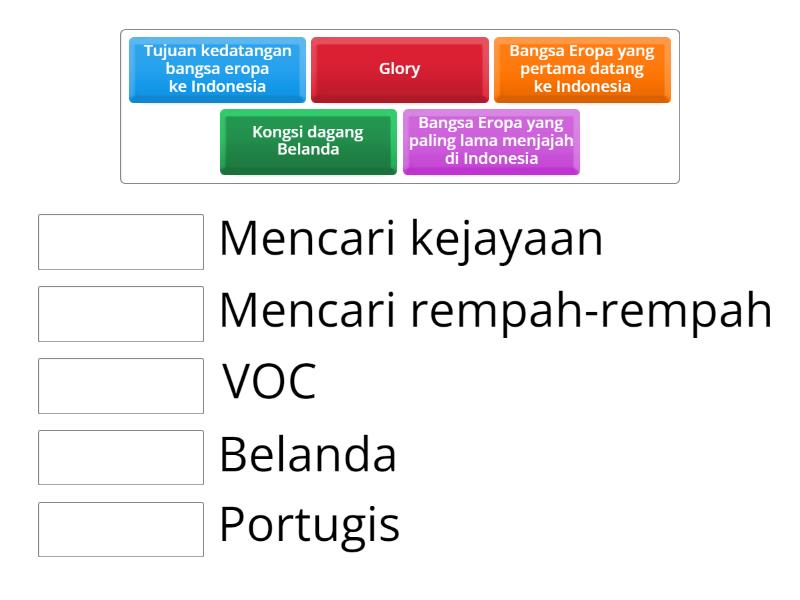 Tujuan kedatangan bangsa eropa ke Indonesia

Glory

Bangsa Eropa yang pertama datang ke Indonesia

Kongsi dagang Belanda

Bangsa Eropa yang paling lama menjajah di Indonesia

Mencari kejayaan

Mencari rempah-rempah

VOC

Belanda

Portugis